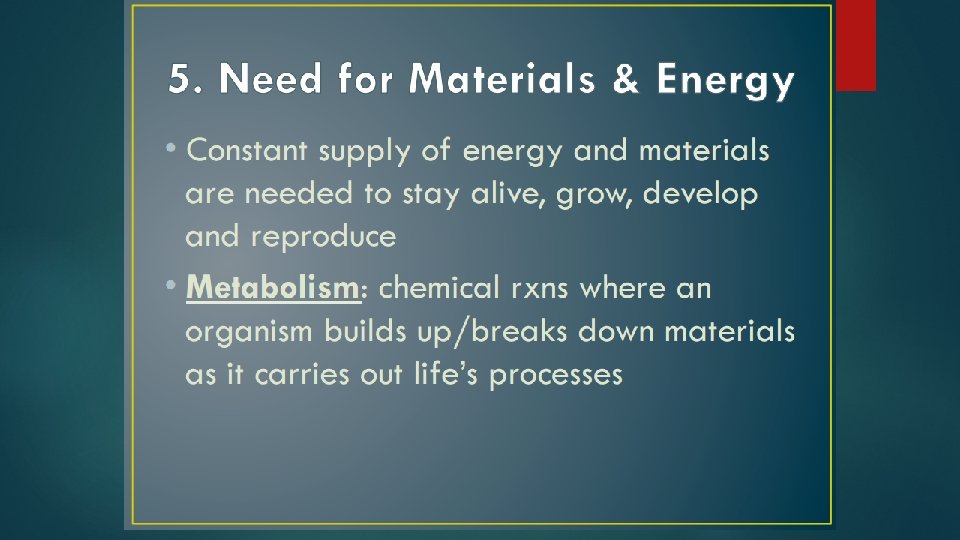 5. Need for Materials & Energy

• Constant supply of energy and materials are needed to stay alive, grow, develop and reproduce

• Metabolism: chemical rxns where an organism builds up/breaks down materials as it carries out life's processes